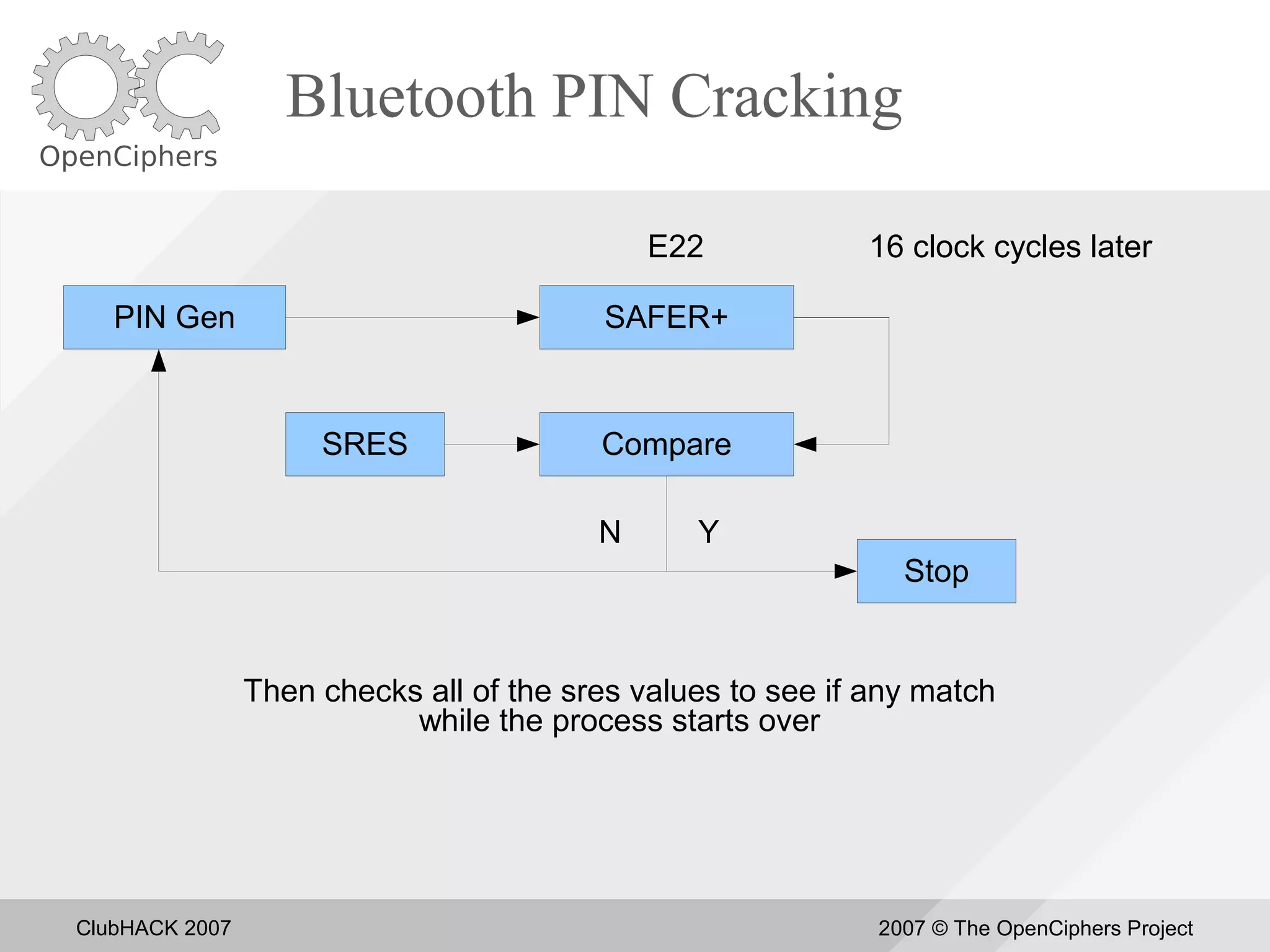 OpenCiphers

Bluetooth PIN Cracking

E22

16 clock cycles later

PIN Gen

SAFER+

SRES

Compare

N

Y

Stop

Then checks all of the sres values to see if any match while the process starts over

ClubHACK 2007

2007 © The OpenCiphers Project